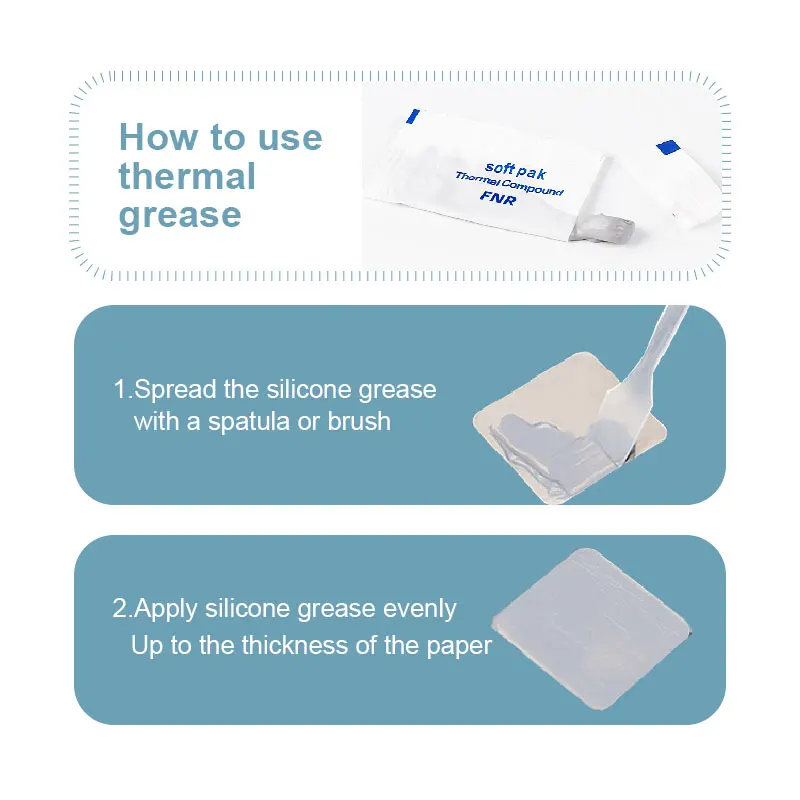 How to use thermal grease

soft pak
Thermal Compound
FNR

1.Spread the silicone grease with a spatula or brush

2.Apply silicone grease evenly Up to the thickness of the paper